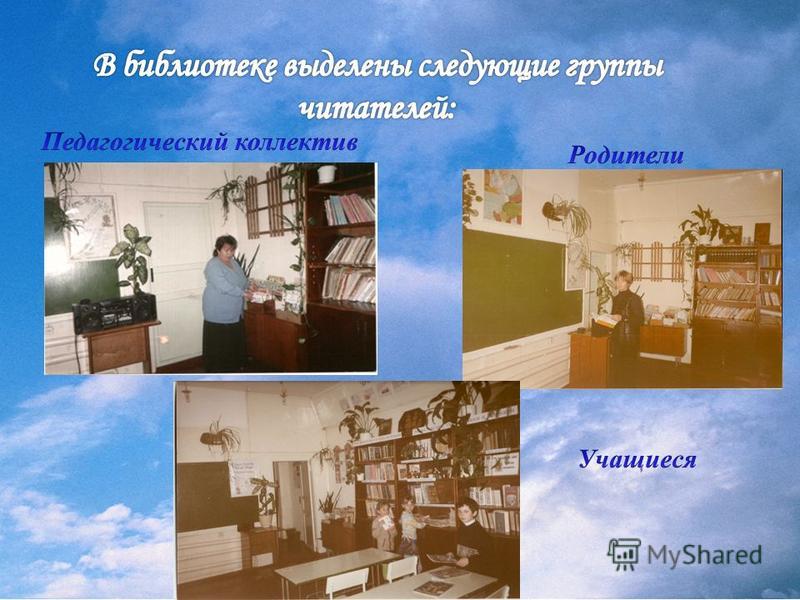 В библиотеке выделены следующие группы читателей:

Педагогический коллектив

Родители

Учащиеся

MyShared